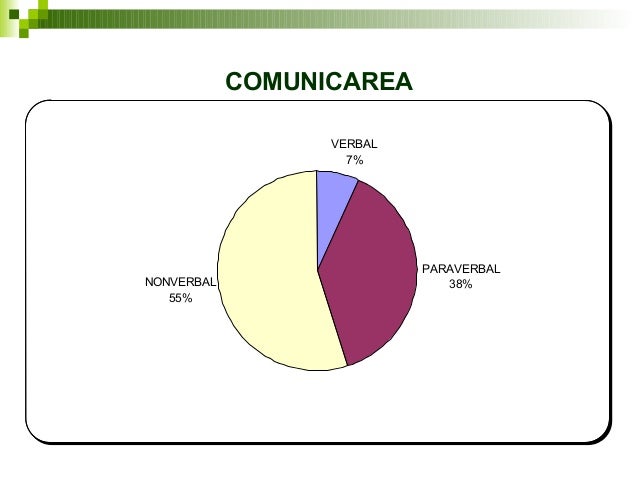 COMUNICAREA

VERBAL
7%

PARAVERBAL
38%

NONVERBAL
55%